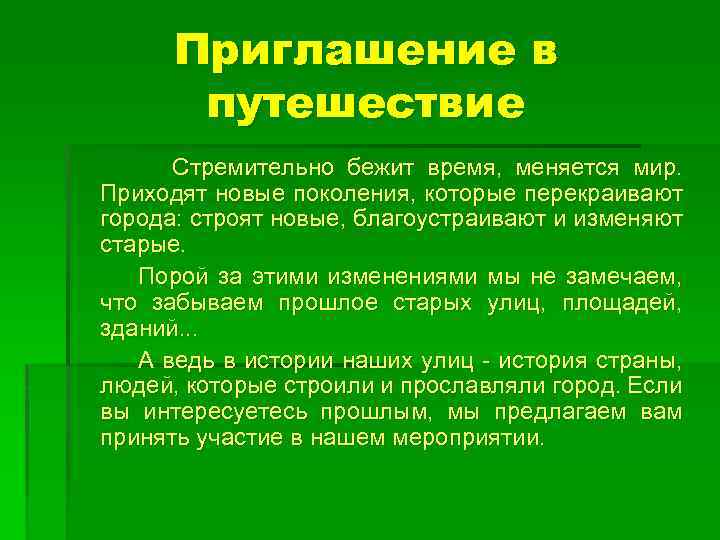 Приглашение в путешествие

Стремительно бежит время, меняется мир. Приходят новые поколения, которые перекраивают города: строят новые, благоустраивают и изменяют старые.

Порой за этими изменениями мы не замечаем, что забываем прошлое старых улиц, площадей, зданий...

А ведь в истории наших улиц - история страны, людей, которые строили и прославляли город. Если вы интересуетесь прошлым, мы предлагаем вам принять участие в нашем мероприятии.